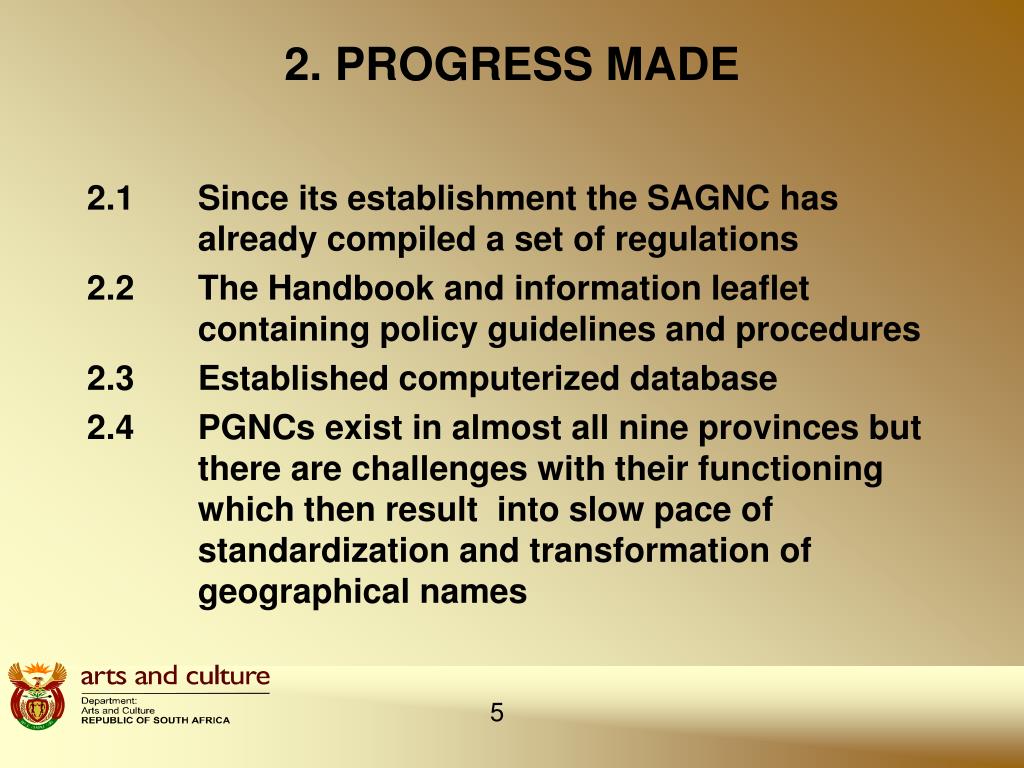 2. PROGRESS MADE

2.1 Since its establishment the SAGNC has already compiled a set of regulations

2.2 The Handbook and information leaflet containing policy guidelines and procedures

2.3 Established computerized database

2.4 PGNCs exist in almost all nine provinces but there are challenges with their functioning which then result  into slow pace of standardization and transformation of geographical names

arts and culture
Department:
Arts and Culture
REPUBLIC OF SOUTH AFRICA

5